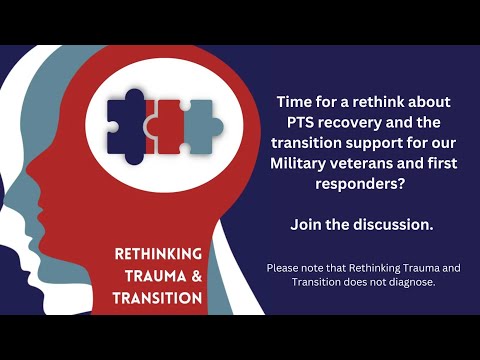 RETHINKING TRAUMA & TRANSITION

Time for a rethink about PTS recovery and the transition support for our Military veterans and first responders?

Join the discussion.

Please note that Rethinking Trauma and Transition does not diagnose.